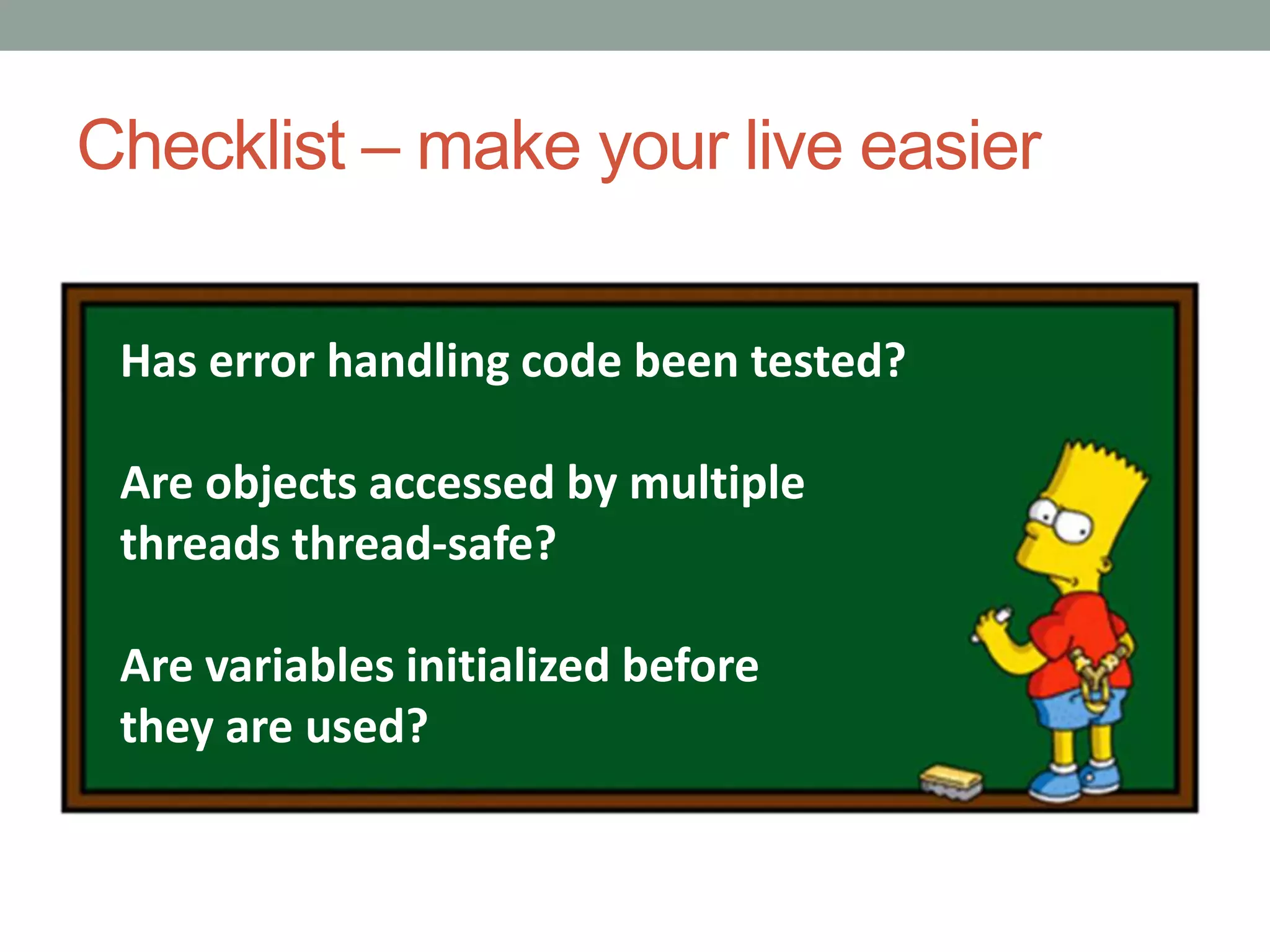 Checklist – make your live easier

Has error handling code been tested?

Are objects accessed by multiple threads thread-safe?

Are variables initialized before they are used?